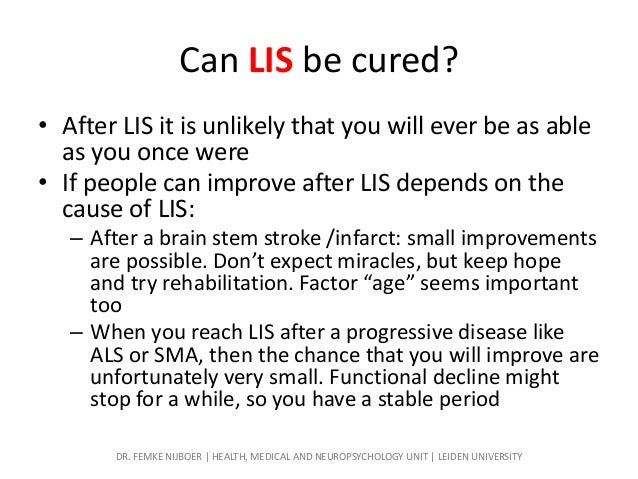 Can LIS be cured?

• After LIS it is unlikely that you will ever be as able as you once were
• If people can improve after LIS depends on the cause of LIS:
– After a brain stem stroke /infarct: small improvements are possible. Don't expect miracles, but keep hope and try rehabilitation. Factor "age" seems important too
– When you reach LIS after a progressive disease like ALS or SMA, then the chance that you will improve are unfortunately very small. Functional decline might stop for a while, so you have a stable period

DR. FEMKE NIJBOER | HEALTH, MEDICAL AND NEUROPSYCHOLOGY UNIT | LEIDEN UNIVERSITY